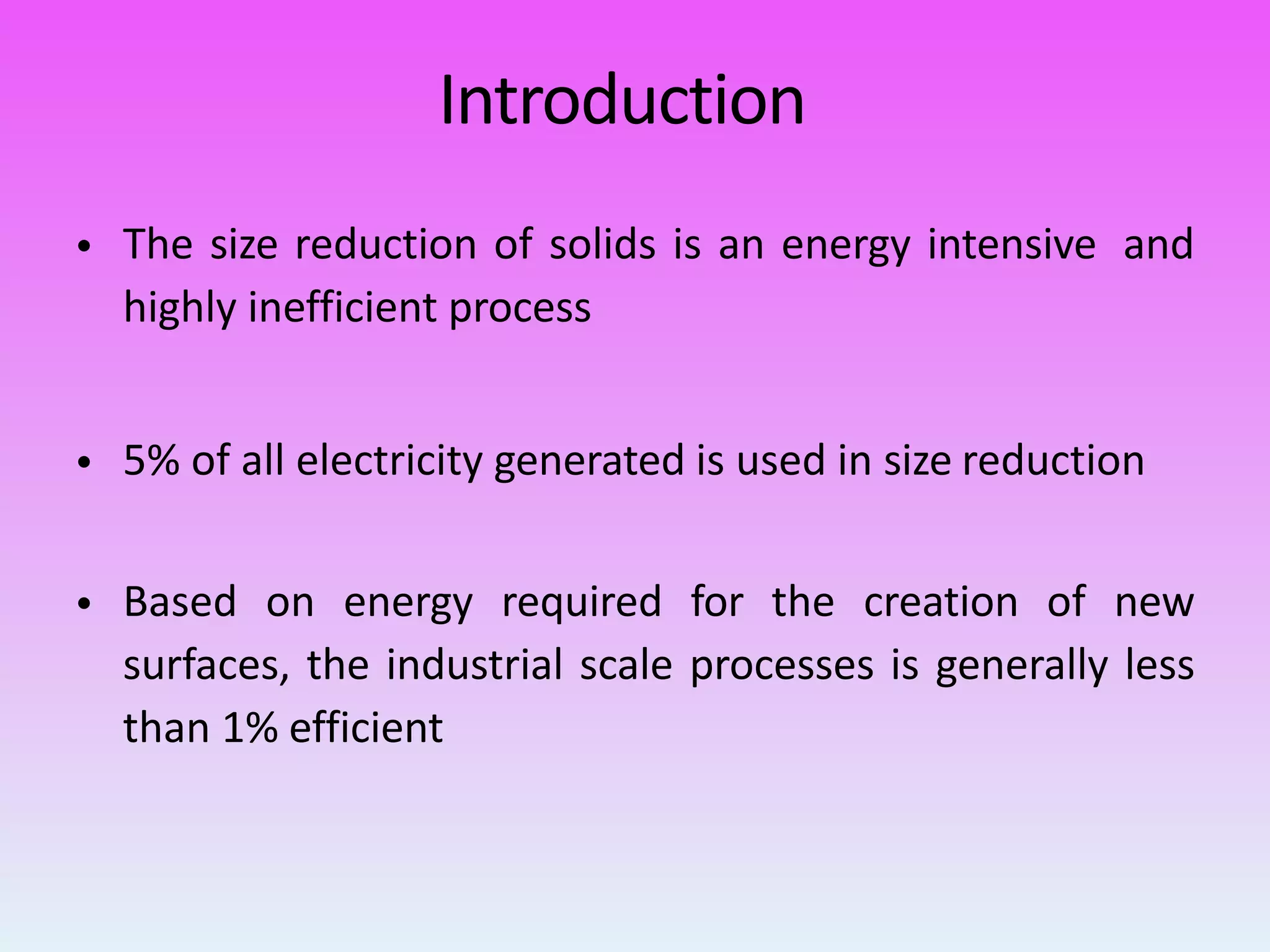 Introduction

• The size reduction of solids is an energy intensive and highly inefficient process

• 5% of all electricity generated is used in size reduction

• Based on energy required for the creation of new surfaces, the industrial scale processes is generally less than 1% efficient